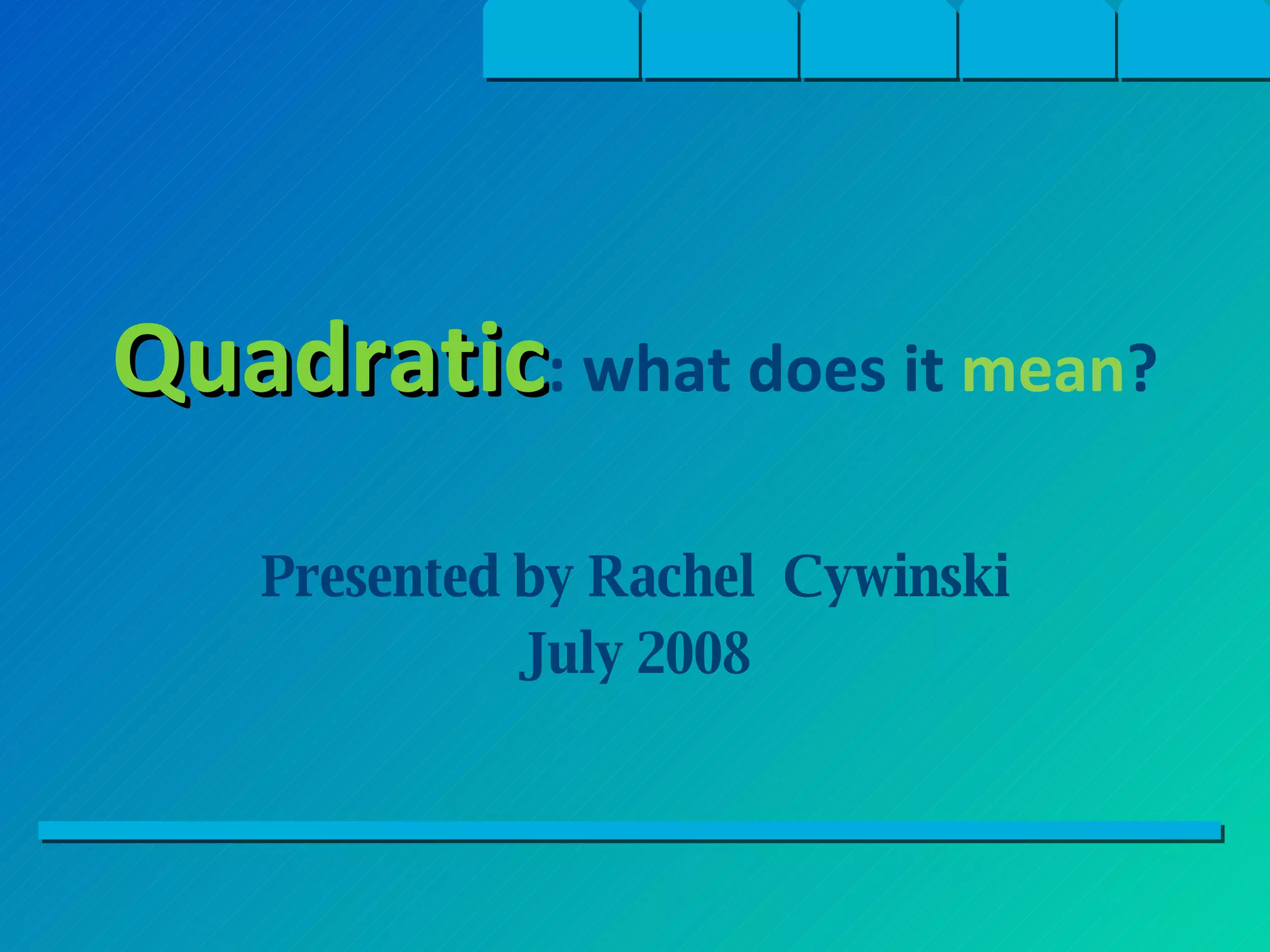 Quadratic: what does it mean?

Presented by Rachel Cywinski
July 2008